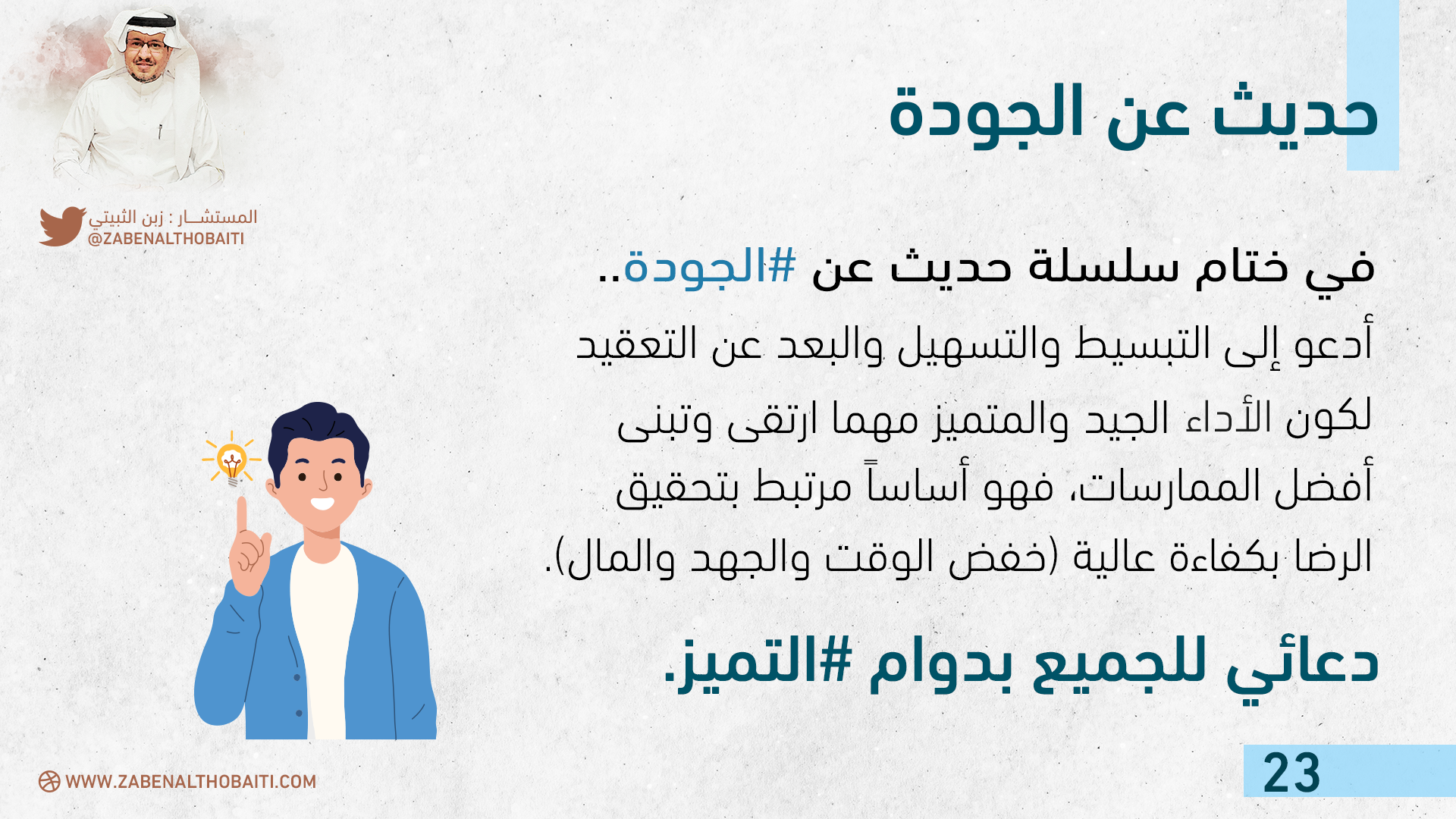 حديث عن الجودة

المستشـــار : زبن الثبيتي
@ZABENALTHOBAITI

في ختام سلسلة حديث عن #الجودة..
أدعو إلى التبسيط والتسهيل والبعد عن التعقيد لكون الأداء الجيد والمتميز مهما ارتقى وتبنى أفضل الممارسات، فهو أساساً مرتبط بتحقيق الرضا بكفاءة عالية (خفض الوقت والجهد والمال).

دعائي للجميع بدوام #التميز.

WWW.ZABENALTHOBAITI.COM

23